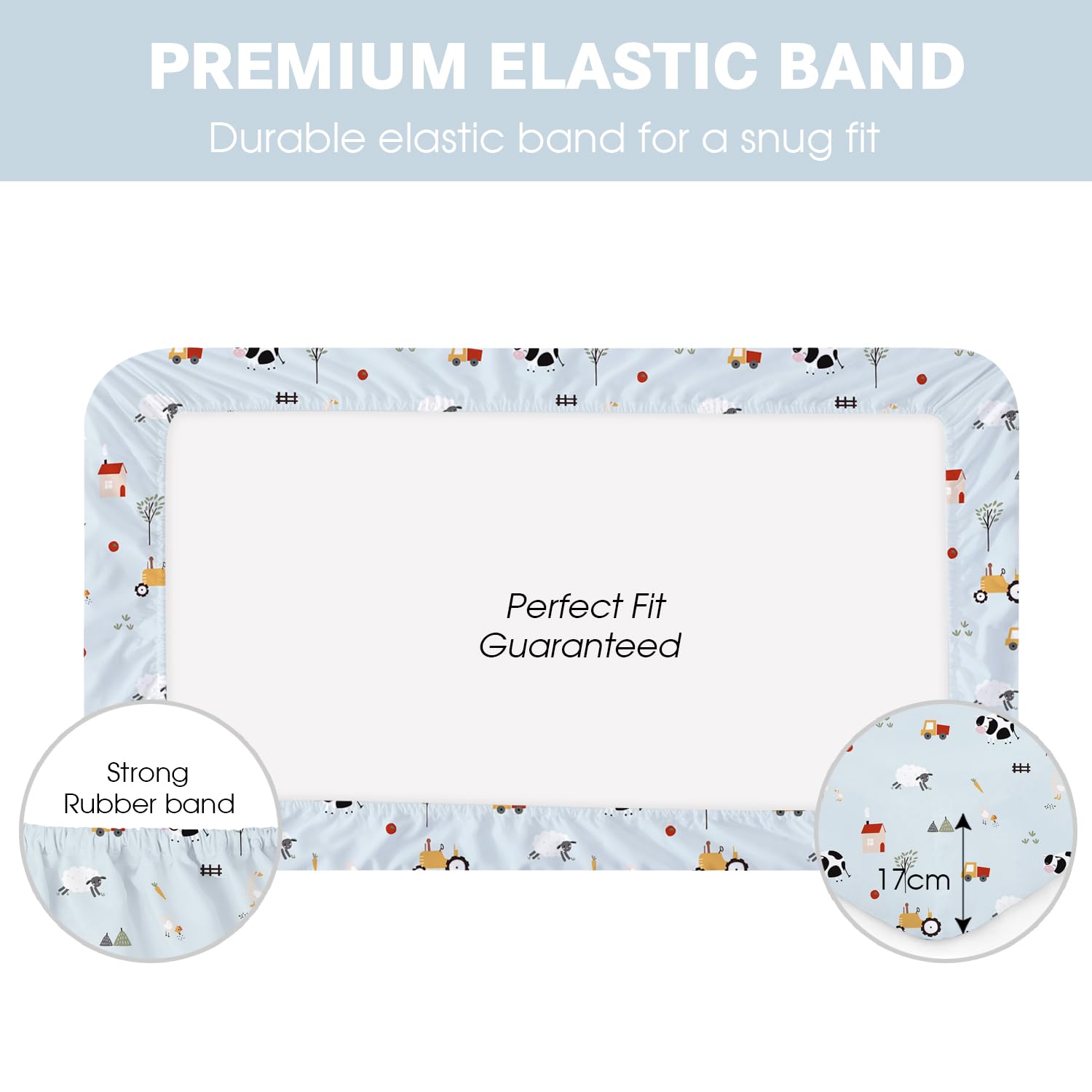 PREMIUM ELASTIC BAND
Durable elastic band for a snug fit

Perfect Fit
Guaranteed

Strong
Rubber band

17cm